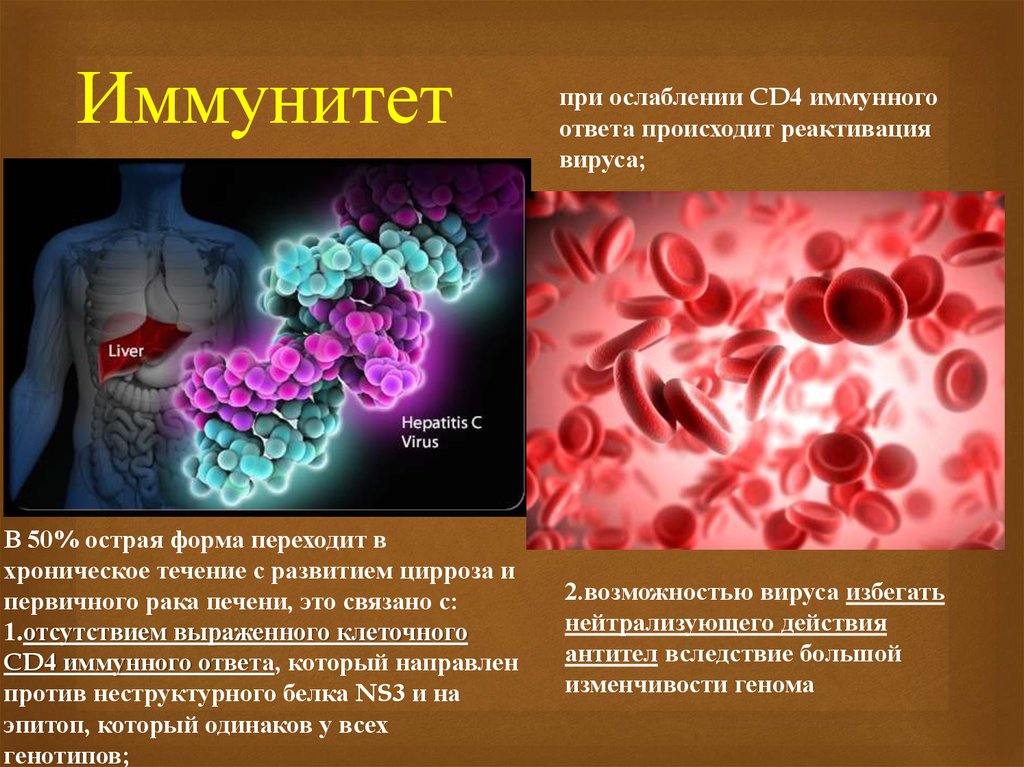 Иммунитет

при ослаблении CD4 иммунного ответа происходит реактивация вируса;

Liver

Hepatitis C Virus

В 50% острая форма переходит в хроническое течение с развитием цирроза и первичного рака печени, это связано с:
1.отсутствием выраженного клеточного CD4 иммунного ответа, который направлен против неструктурного белка NS3 и на эпитоп, который одинаков у всех генотипов;

2.возможностью вируса избегать нейтрализующего действия антител вследствие большой изменчивости генома